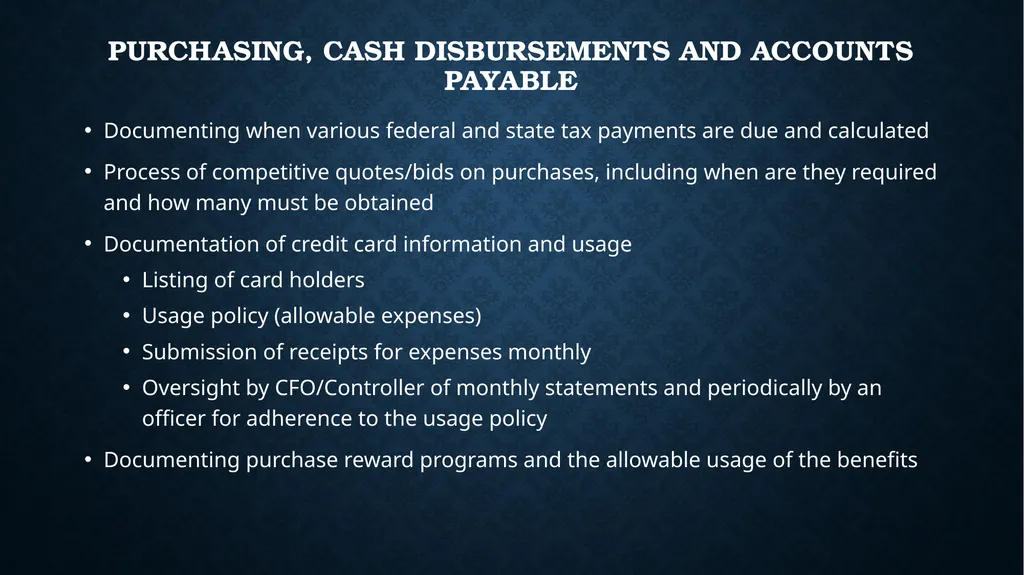 PURCHASING, CASH DISBURSEMENTS AND ACCOUNTS PAYABLE

• Documenting when various federal and state tax payments are due and calculated

• Process of competitive quotes/bids on purchases, including when are they required and how many must be obtained

• Documentation of credit card information and usage
  • Listing of card holders
  • Usage policy (allowable expenses)
  • Submission of receipts for expenses monthly
  • Oversight by CFO/Controller of monthly statements and periodically by an officer for adherence to the usage policy

• Documenting purchase reward programs and the allowable usage of the benefits